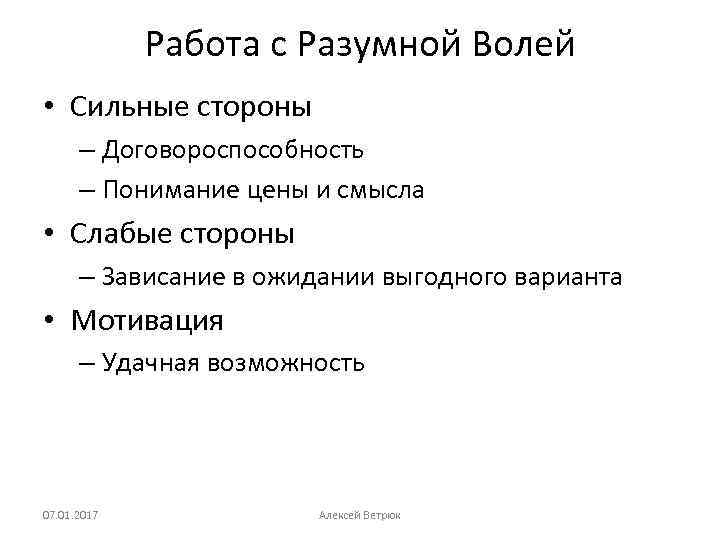 Работа с Разумной Волей

• Сильные стороны
– Договороспособность
– Понимание цены и смысла
• Слабые стороны
– Зависание в ожидании выгодного варианта
• Мотивация
– Удачная возможность

07.01.2017

Алексей Ветрюк